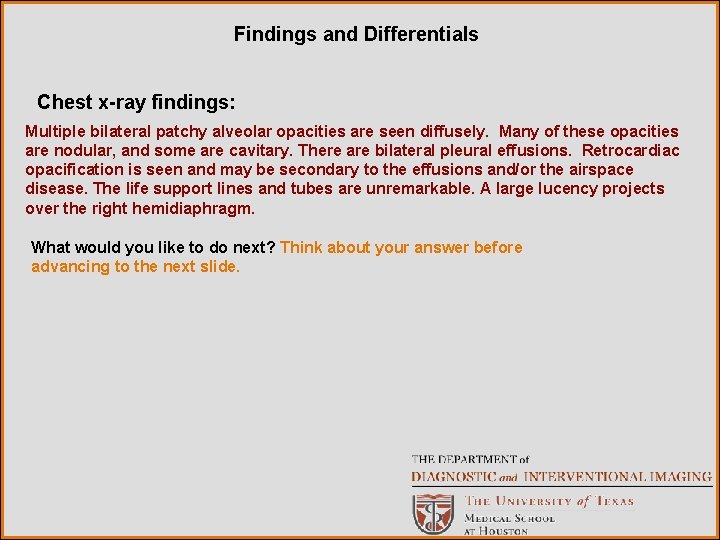 Findings and Differentials

Chest x-ray findings:

Multiple bilateral patchy alveolar opacities are seen diffusely. Many of these opacities are nodular, and some are cavitary. There are bilateral pleural effusions. Retrocardiac opacification is seen and may be secondary to the effusions and/or the airspace disease. The life support lines and tubes are unremarkable. A large lucency projects over the right hemidiaphragm.

What would you like to do next? Think about your answer before advancing to the next slide.

THE DEPARTMENT of
DIAGNOSTIC and INTERVENTIONAL IMAGING
THE UNIVERSITY of TEXAS
MEDICAL SCHOOL
AT HOUSTON